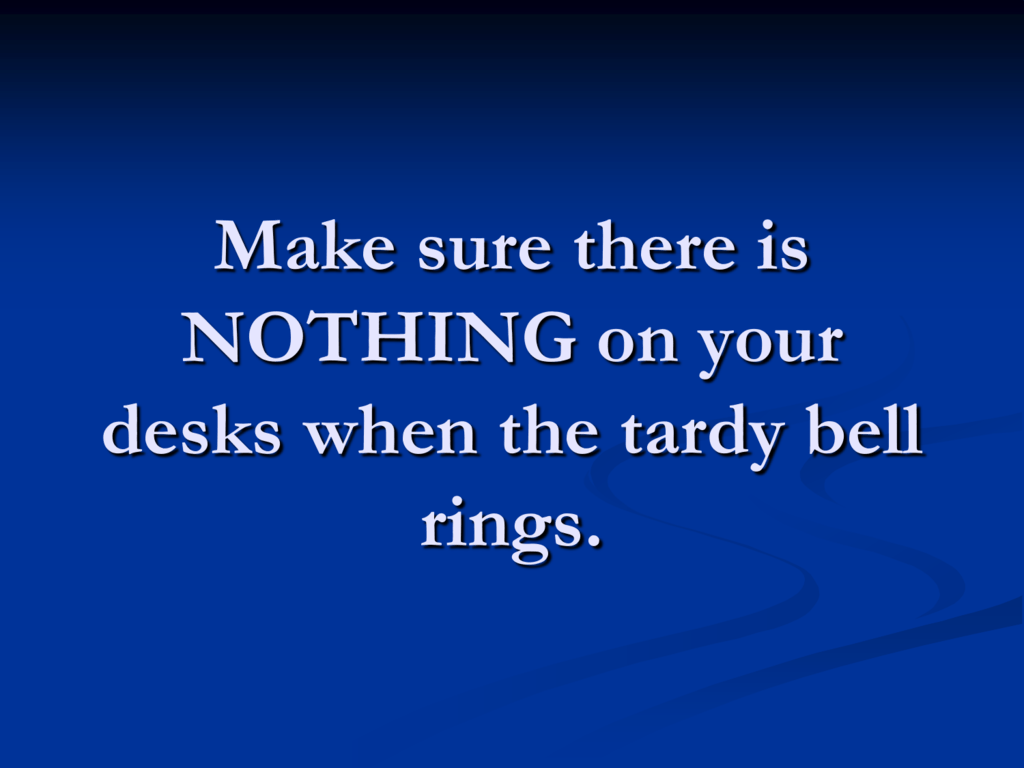 Make sure there is NOTHING on your desks when the tardy bell rings.